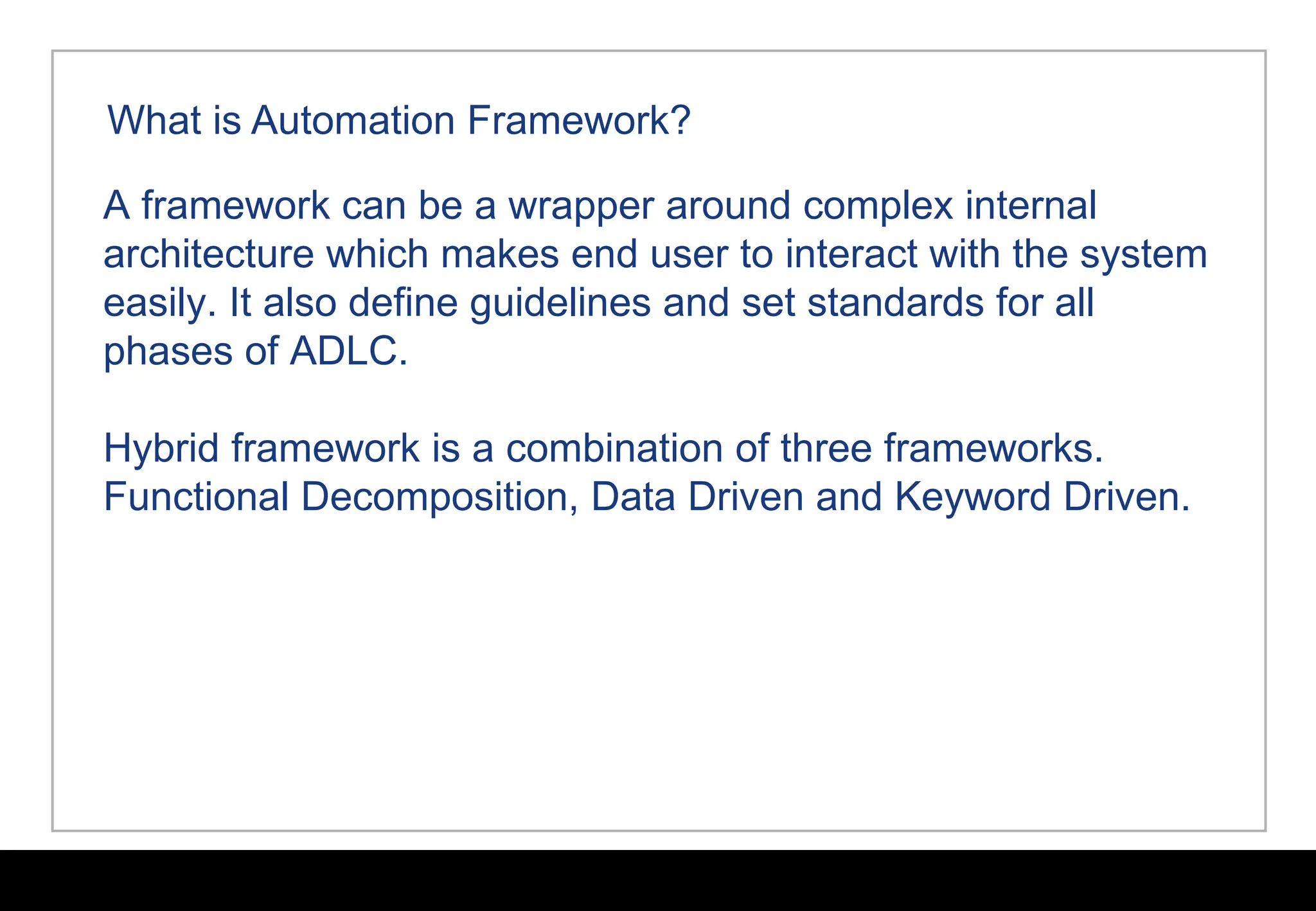 What is Automation Framework?

A framework can be a wrapper around complex internal architecture which makes end user to interact with the system easily. It also define guidelines and set standards for all phases of ADLC.

Hybrid framework is a combination of three frameworks. Functional Decomposition, Data Driven and Keyword Driven.